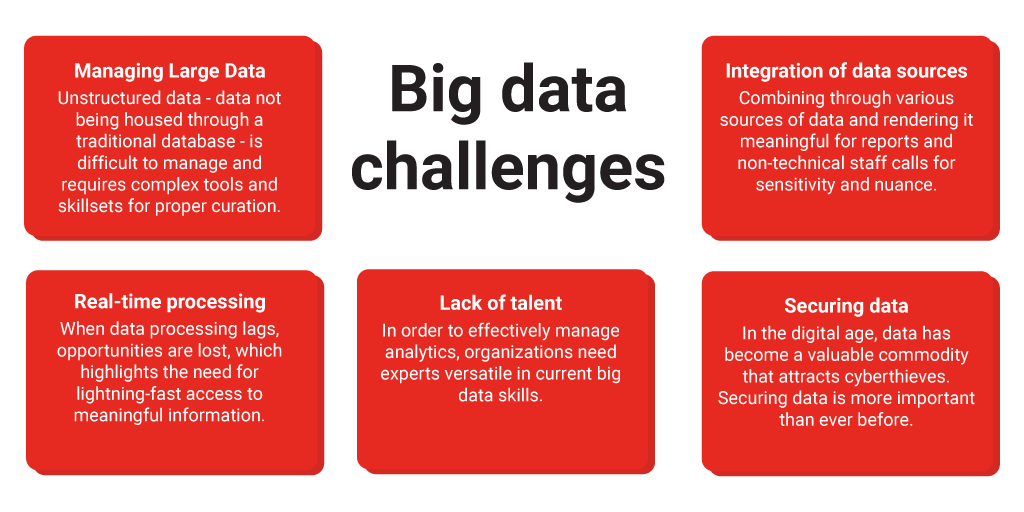 Big data challenges

Managing Large Data
Unstructured data - data not being housed through a traditional database - is difficult to manage and requires complex tools and skillsets for proper curation.

Integration of data sources
Combining through various sources of data and rendering it meaningful for reports and non-technical staff calls for sensitivity and nuance.

Real-time processing
When data processing lags, opportunities are lost, which highlights the need for lightning-fast access to meaningful information.

Lack of talent
In order to effectively manage analytics, organizations need experts versatile in current big data skills.

Securing data
In the digital age, data has become a valuable commodity that attracts cyberthieves. Securing data is more important than ever before.